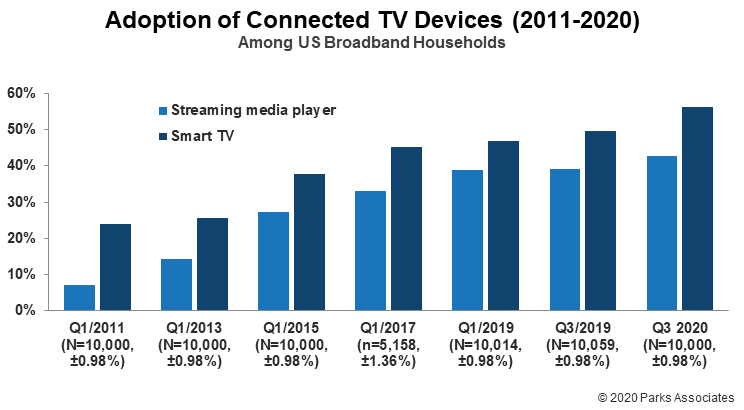 Adoption of Connected TV Devices (2011-2020)
Among US Broadband Households

60%
50%
40%
30%
20%
10%
0%

Streaming media player
Smart TV

Q1/2011 (N=10,000, ±0.98%)
Q1/2013 (N=10,000, ±0.98%)
Q1/2015 (N=10,000, ±0.98%)
Q1/2017 (n=5,158, ±1.36%)
Q1/2019 (N=10,014, ±0.98%)
Q3/2019 (N=10,059, ±0.98%)
Q3 2020 (N=10,000, ±0.98%)

© 2020 Parks Associates